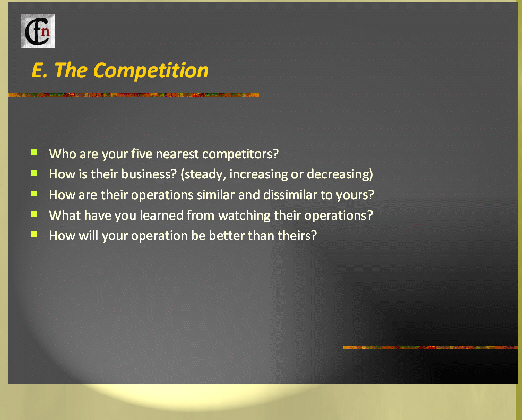 Cn

E. The Competition

- Who are your five nearest competitors?
- How is their business? (steady, increasing or decreasing)
- How are their operations similar and dissimilar to yours?
- What have you learned from watching their operations?
- How will your operation be better than theirs?